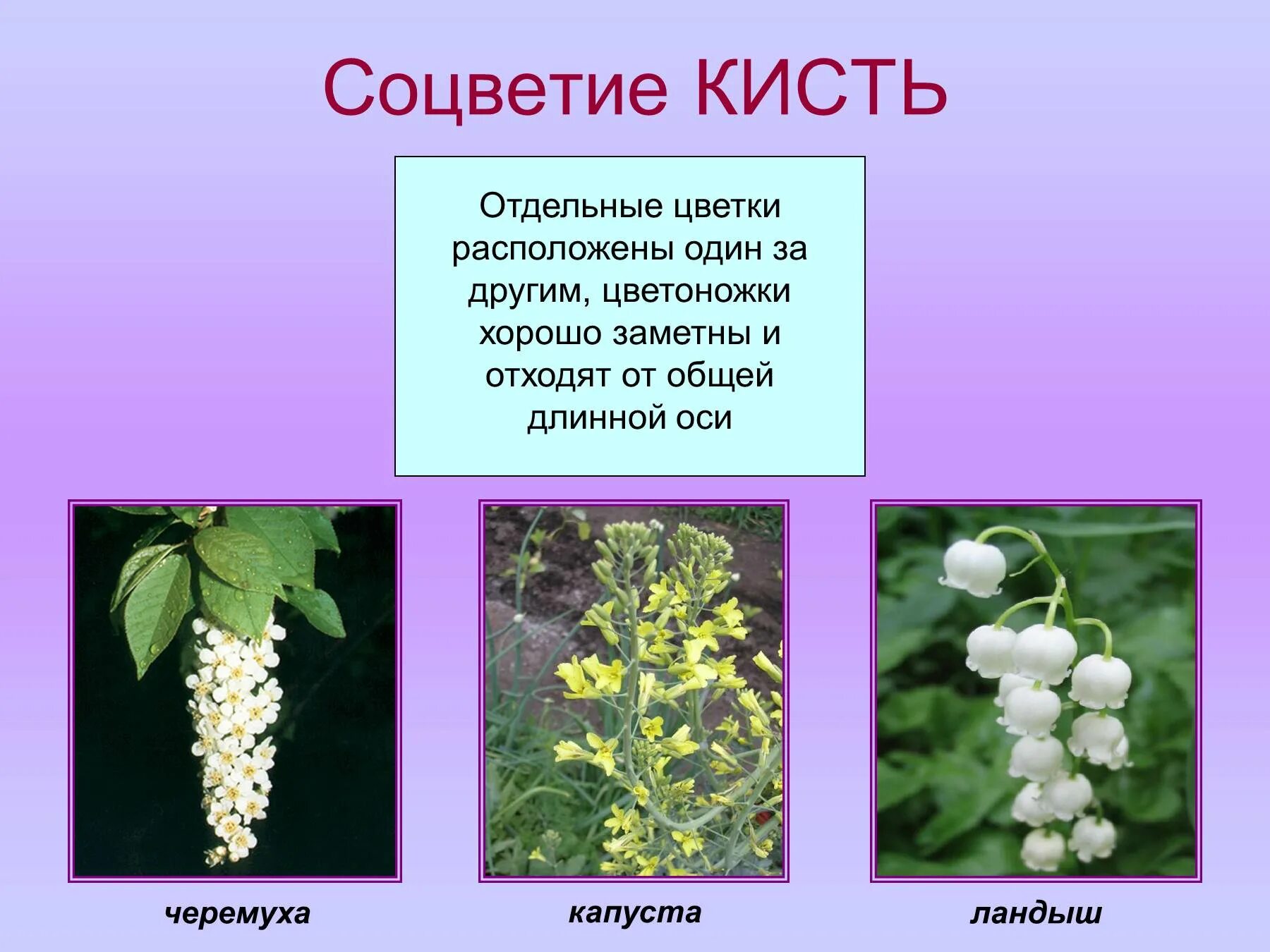 Соцветие КИСТЬ

Отдельные цветки расположены один за другим, цветоножки хорошо заметны и отходят от общей длинной оси

черемуха

капуста

ландыш